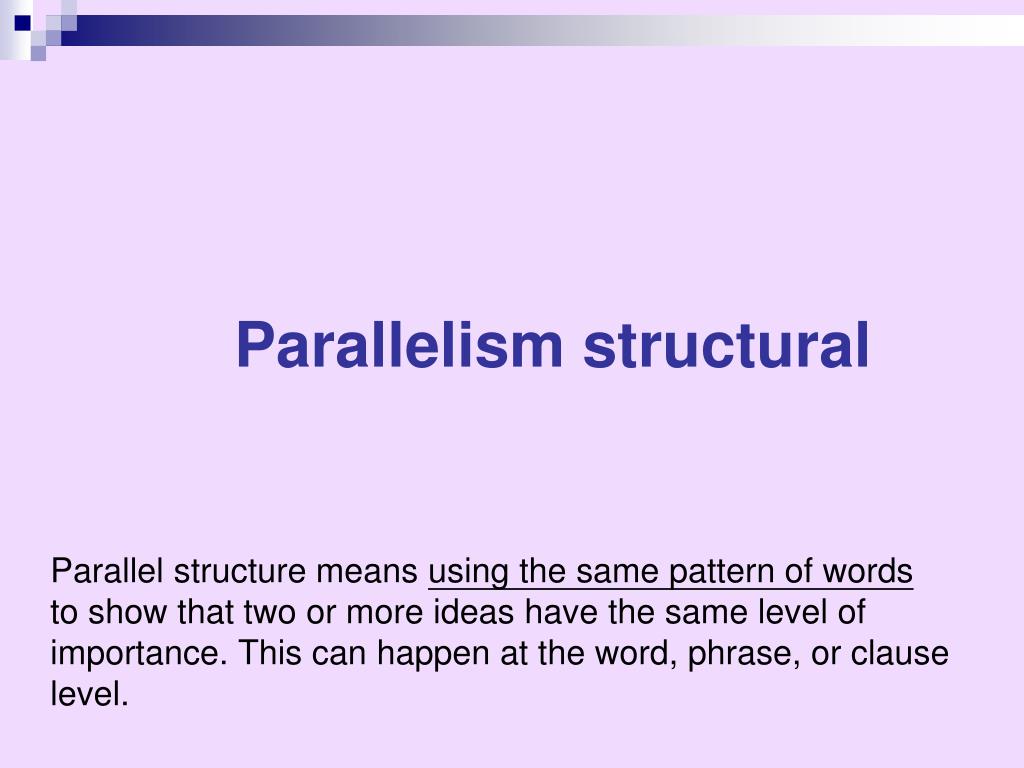 Parallelism structural

Parallel structure means using the same pattern of words to show that two or more ideas have the same level of importance. This can happen at the word, phrase, or clause level.